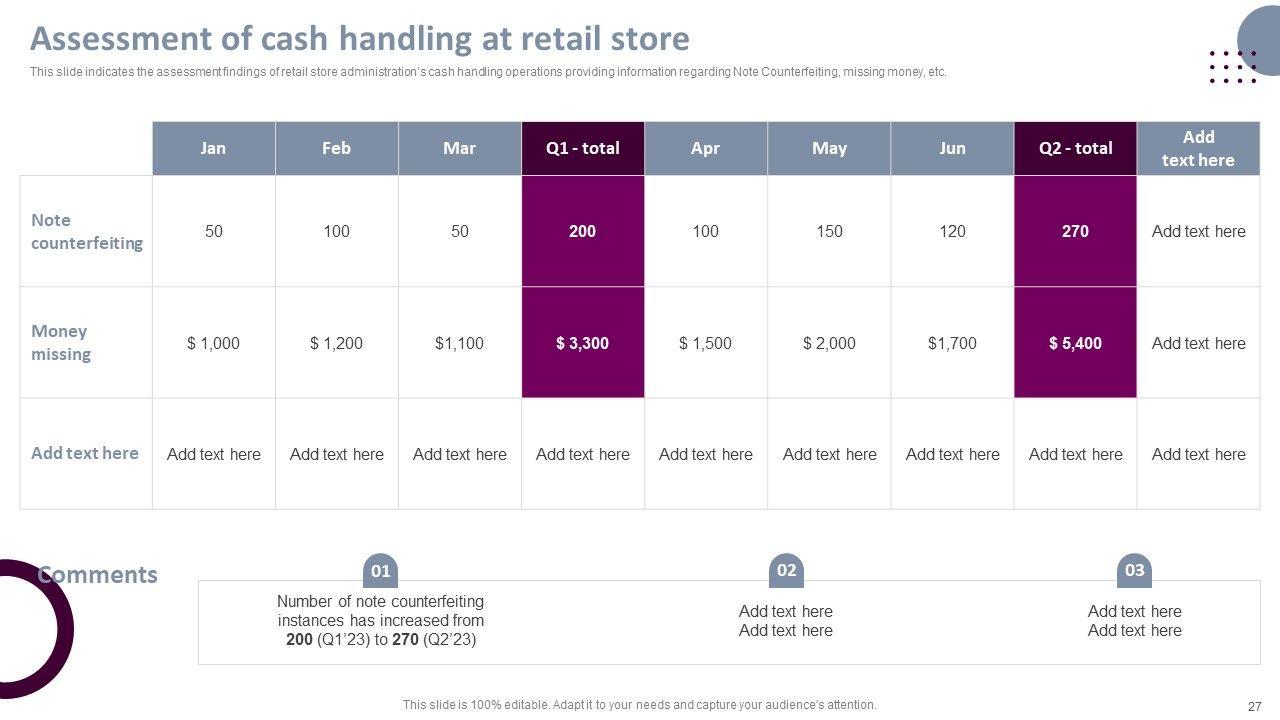 Assessment of cash handling at retail store

This slide indicates the assessment findings of retail store administration's cash handling operations providing information regarding Note Counterfeiting, missing money, etc.

| | Jan | Feb | Mar | Q1 - total | Apr | May | Jun | Q2 - total | Add text here |
|---|---|---|---|---|---|---|---|---|---|
| Note counterfeiting | 50 | 100 | 50 | 200 | 100 | 150 | 120 | 270 | Add text here |
| Money missing | \$ 1,000 | \$ 1,200 | \$1,100 | \$ 3,300 | \$ 1,500 | \$ 2,000 | \$1,700 | \$ 5,400 | Add text here |
| Add text here | Add text here | Add text here | Add text here | Add text here | Add text here | Add text here | Add text here | Add text here | Add text here |

Comments

01
Number of note counterfeiting instances has increased from 200 (Q1'23) to 270 (Q2'23)

02
Add text here
Add text here

03
Add text here
Add text here

This slide is 100% editable. Adapt it to your needs and capture your audience's attention.

27